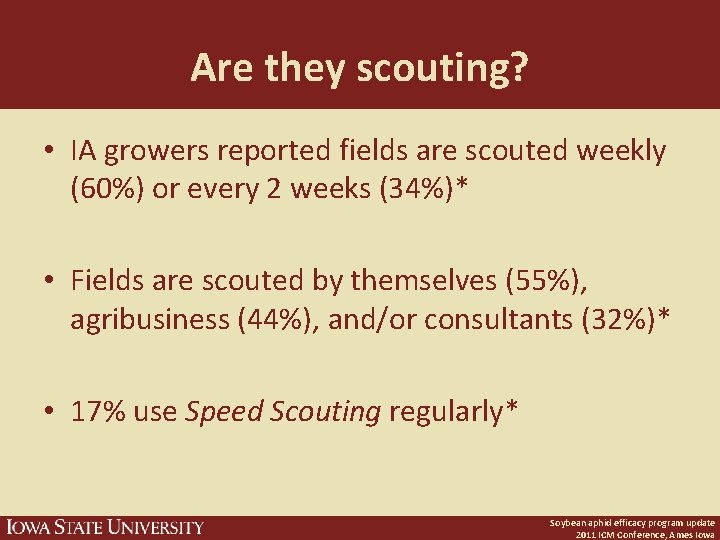 Are they scouting?

• IA growers reported fields are scouted weekly (60%) or every 2 weeks (34%)*

• Fields are scouted by themselves (55%), agribusiness (44%), and/or consultants (32%)*

• 17% use Speed Scouting regularly*

IOWA STATE UNIVERSITY

Soybean aphid efficacy program update
2011 ICM Conference, Ames Iowa